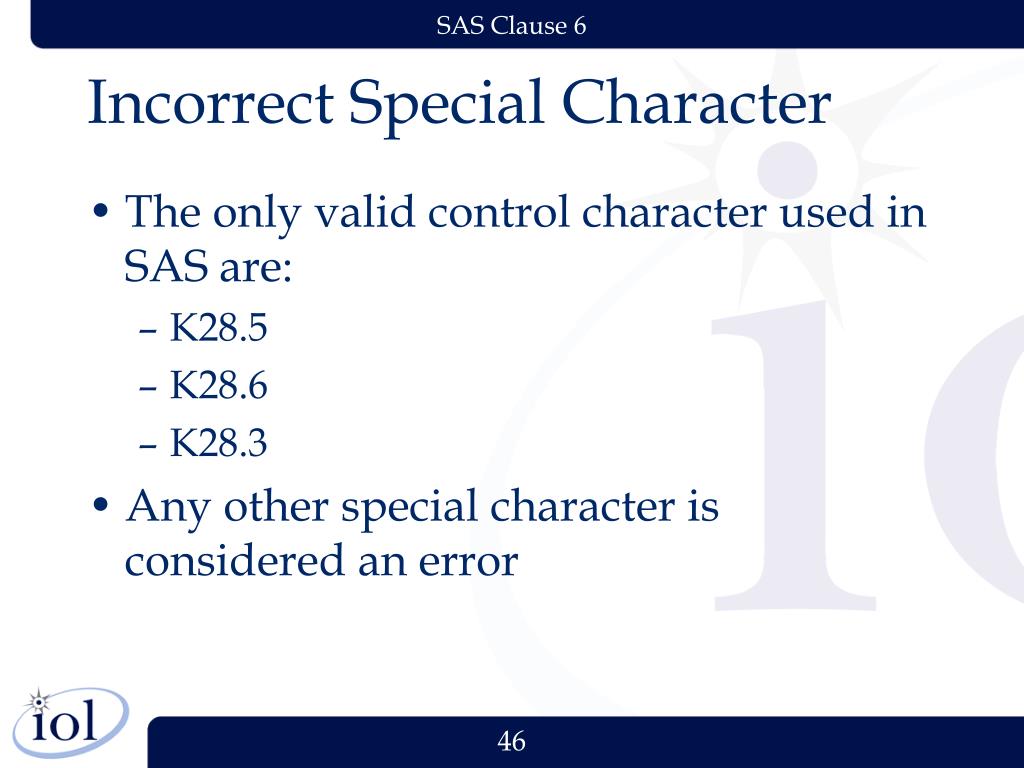 SAS Clause 6

Incorrect Special Character

• The only valid control character used in SAS are:
– K28.5
– K28.6
– K28.3
• Any other special character is considered an error

iol

46